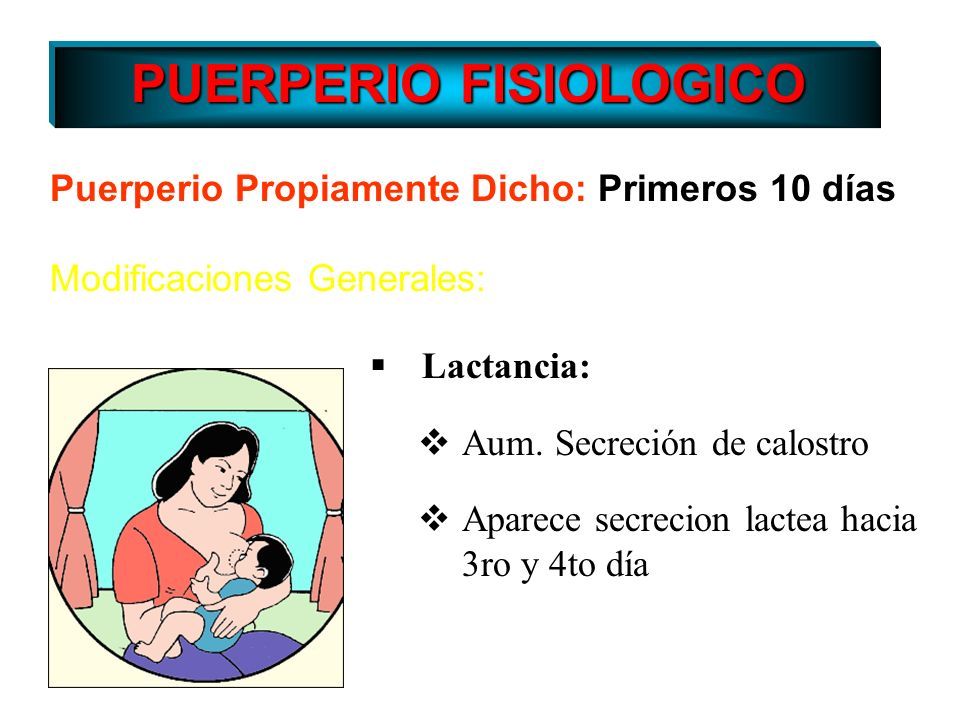 PUERPERIO FISIOLOGICO

Puerperio Propiamente Dicho: Primeros 10 días

Modificaciones Generales:

▪ Lactancia:

❖ Aum. Secreción de calostro

❖ Aparece secrecion lactea hacia 3ro y 4to día